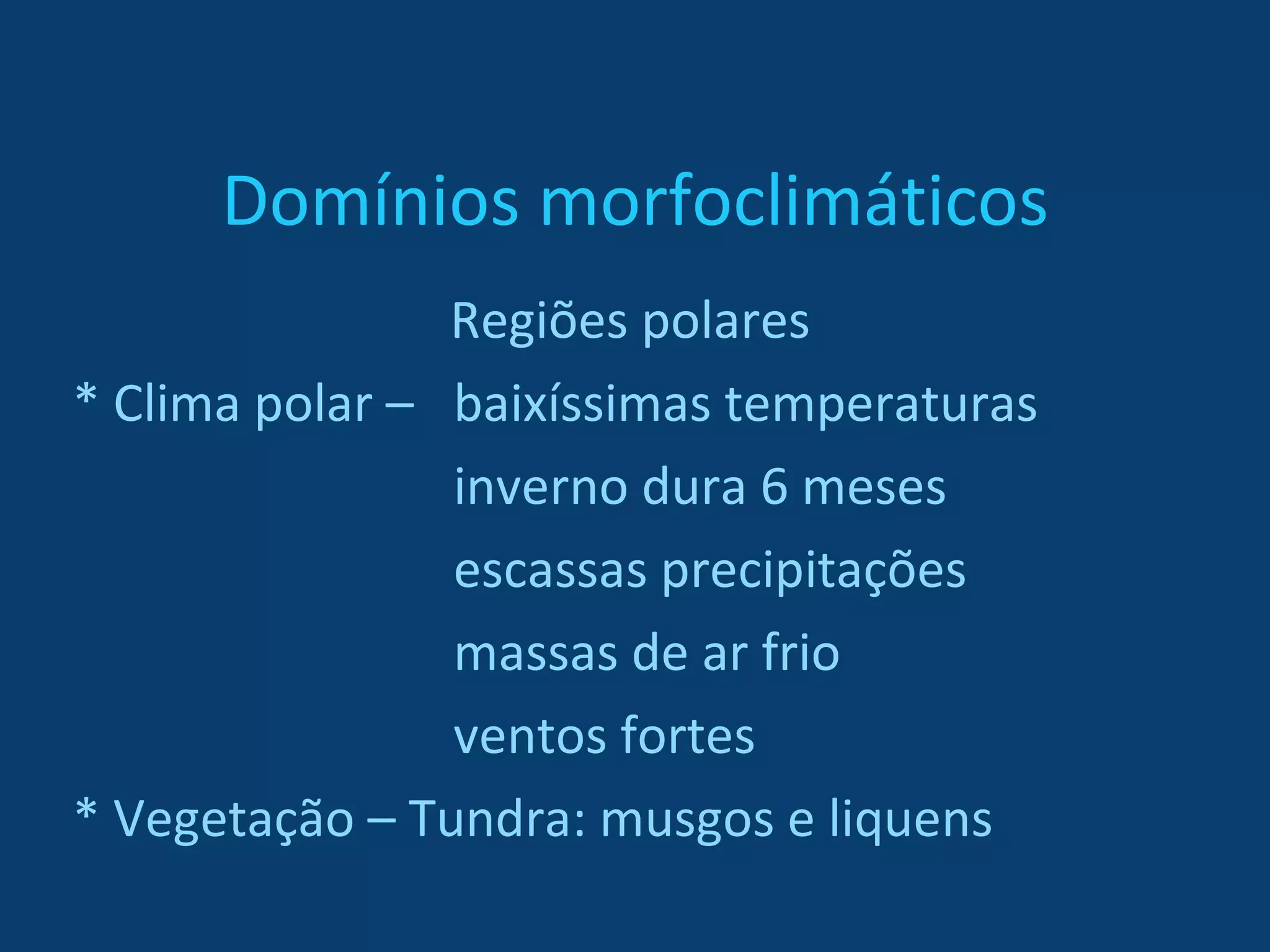 Domínios morfoclimáticos

Regiões polares

* Clima polar – baixíssimas temperaturas

inverno dura 6 meses

escassas precipitações

massas de ar frio

ventos fortes

* Vegetação – Tundra: musgos e liquens